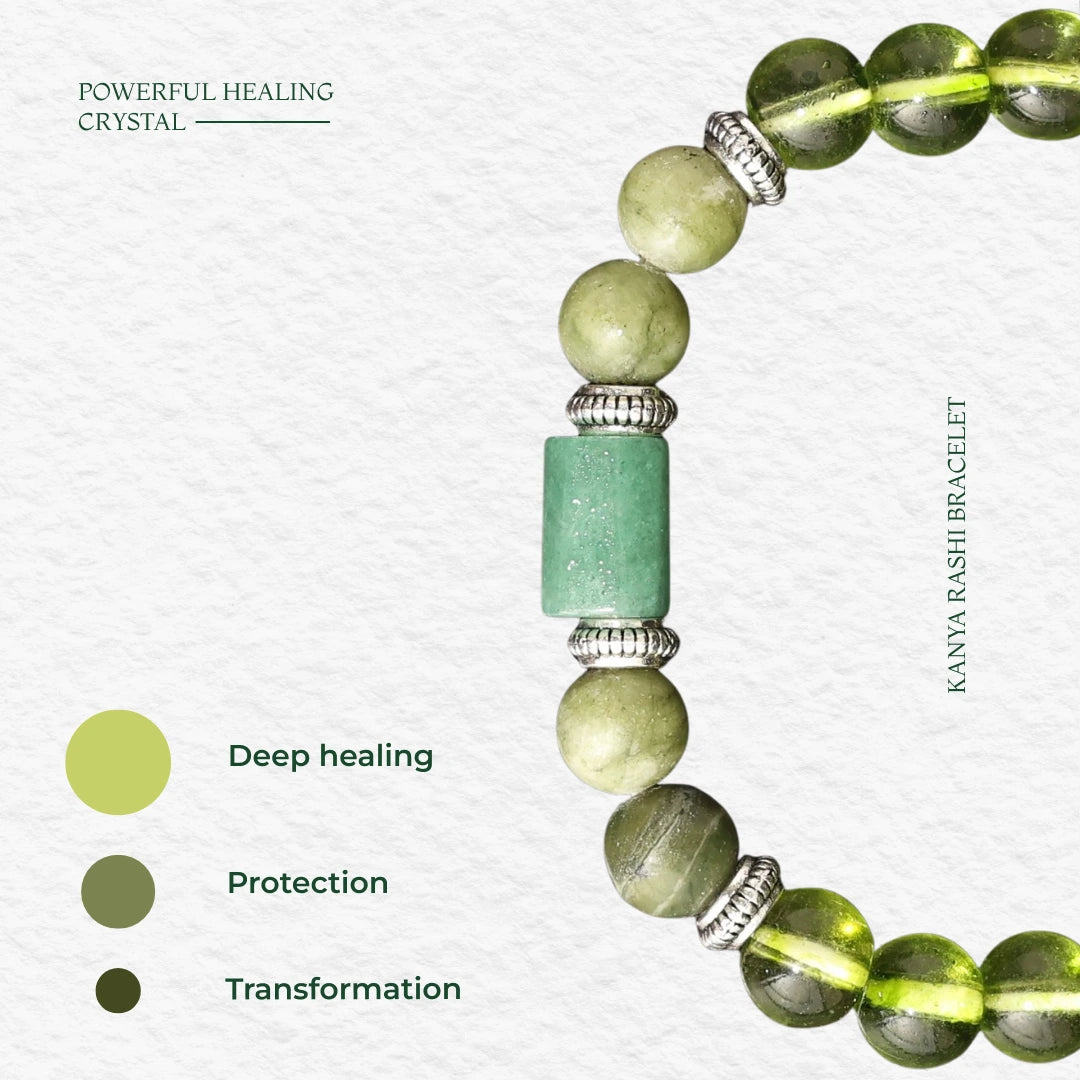 POWERFUL HEALING CRYSTAL

KANYA RASHI BRACELET

Deep healing

Protection

Transformation